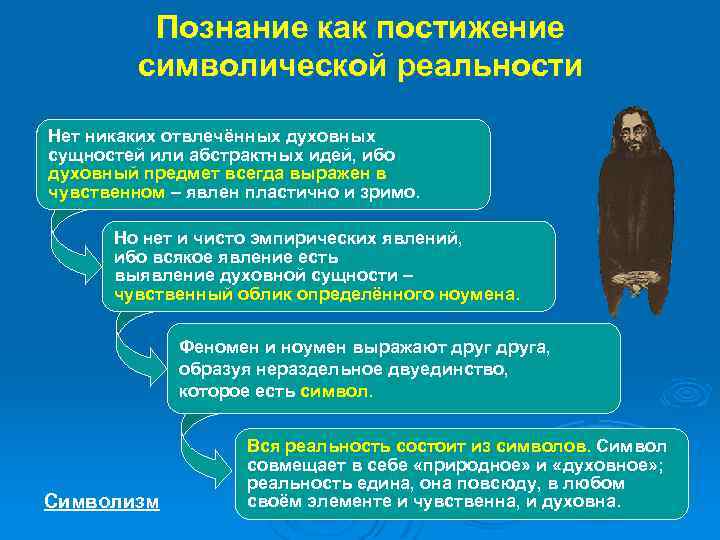 Познание как постижение символической реальности

Нет никаких отвлечённых духовных сущностей или абстрактных идей, ибо духовный предмет всегда выражен в чувственном – явлен пластично и зримо.

Но нет и чисто эмпирических явлений, ибо всякое явление есть выявление духовной сущности – чувственный облик определённого ноумена.

Феномен и ноумен выражают друг друга, образуя нераздельное двуединство, которое есть символ.

Вся реальность состоит из символов. Символ совмещает в себе «природное» и «духовное»; реальность едина, она повсюду, в любом своём элементе и чувственна, и духовна.

Символизм